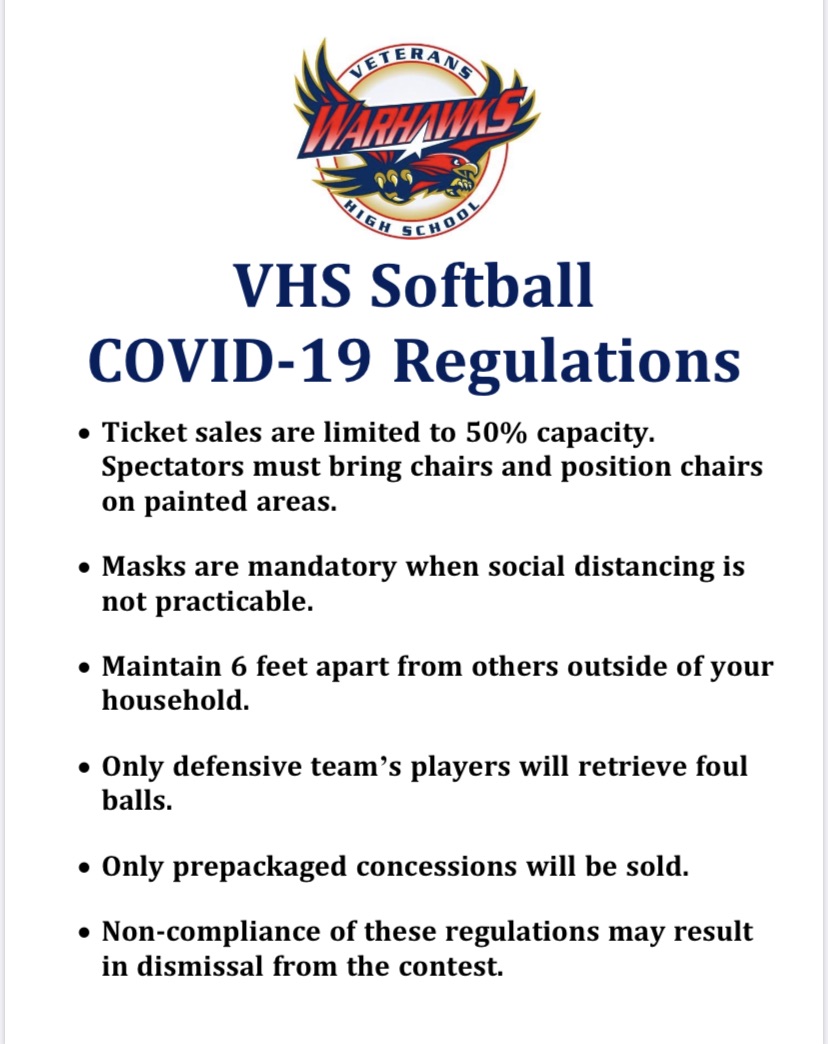 VETERANS
WARHAWKS
HIGH SCHOOL

VHS Softball
COVID-19 Regulations

• Ticket sales are limited to 50% capacity. Spectators must bring chairs and position chairs on painted areas.

• Masks are mandatory when social distancing is not practicable.

• Maintain 6 feet apart from others outside of your household.

• Only defensive team's players will retrieve foul balls.

• Only prepackaged concessions will be sold.

• Non-compliance of these regulations may result in dismissal from the contest.